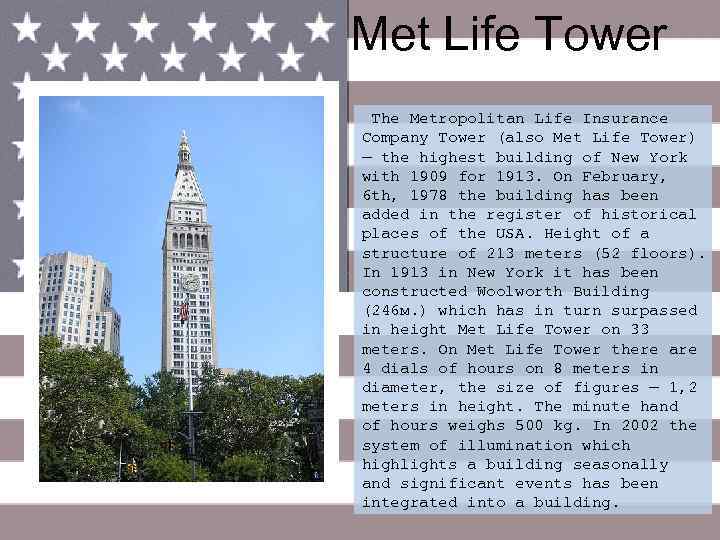 Met Life Tower

The Metropolitan Life Insurance Company Tower (also Met Life Tower) — the highest building of New York with 1909 for 1913. On February, 6th, 1978 the building has been added in the register of historical places of the USA. Height of a structure of 213 meters (52 floors). In 1913 in New York it has been constructed Woolworth Building (246м.) which has in turn surpassed in height Met Life Tower on 33 meters. On Met Life Tower there are 4 dials of hours on 8 meters in diameter, the size of figures — 1,2 meters in height. The minute hand of hours weighs 500 kg. In 2002 the system of illumination which highlights a building seasonally and significant events has been integrated into a building.